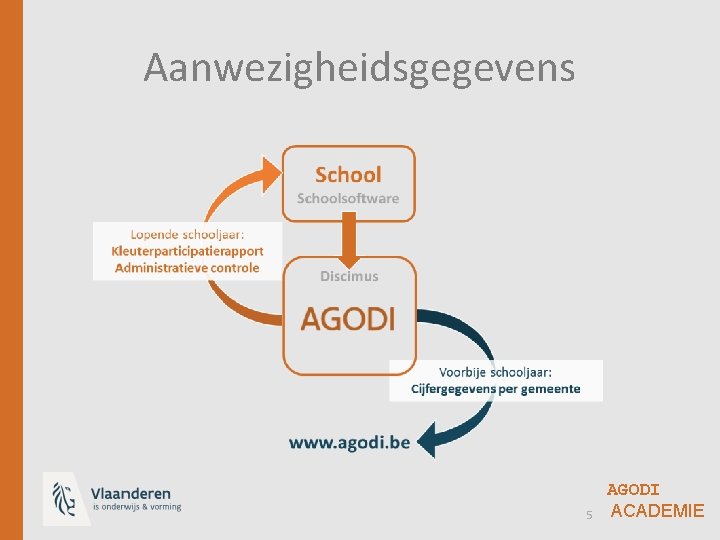 Aanwezigheidsgegevens

School
Schoolsoftware

Lopende schooljaar:
Kleuterparticipatierapport
Administratieve controle

Discimus

AGODI

Voorbije schooljaar:
Cijfergegevens per gemeente

www.agodi.be

Vlaanderen
is onderwijs & vorming

5

AGODI
ACADEMIE